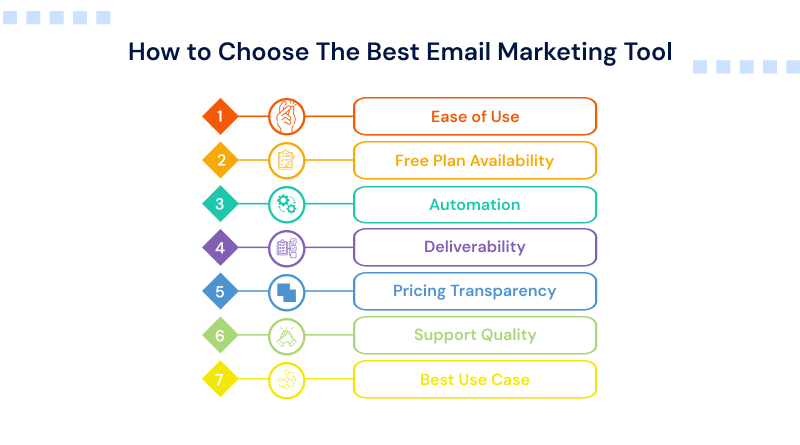 How to Choose The Best Email Marketing Tool

1 Ease of Use

2 Free Plan Availability

3 Automation

4 Deliverability

5 Pricing Transparency

6 Support Quality

7 Best Use Case